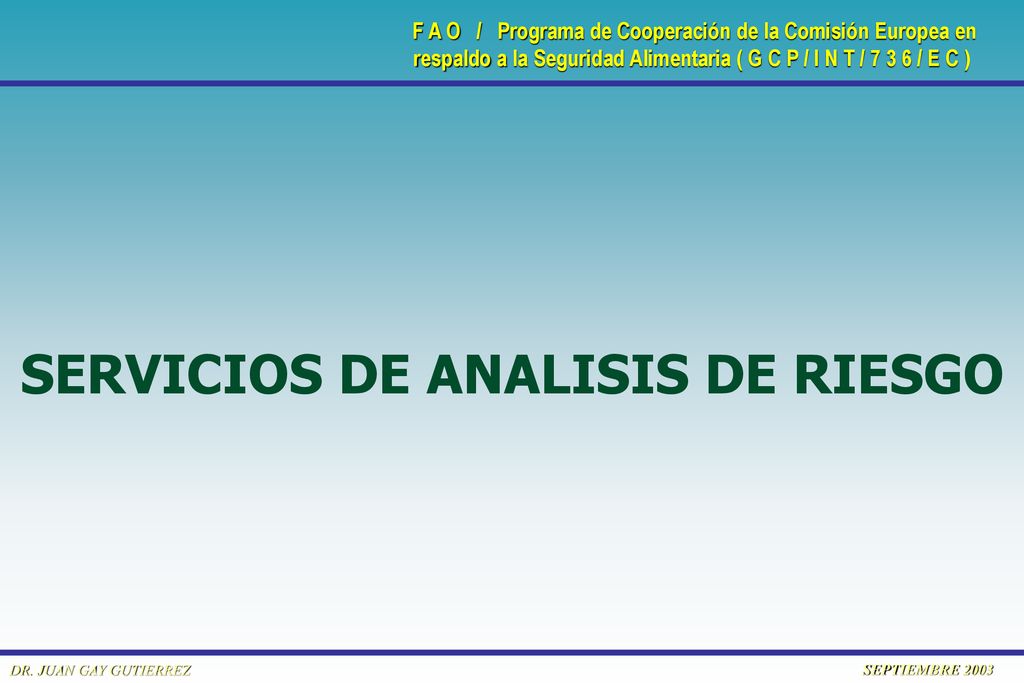 F A O / Programa de Cooperación de la Comisión Europea en respaldo a la Seguridad Alimentaria ( G C P / I N T / 7 3 6 / E C )

SERVICIOS DE ANALISIS DE RIESGO

DR. JUAN GAY GUTIERREZ

SEPTIEMBRE 2003